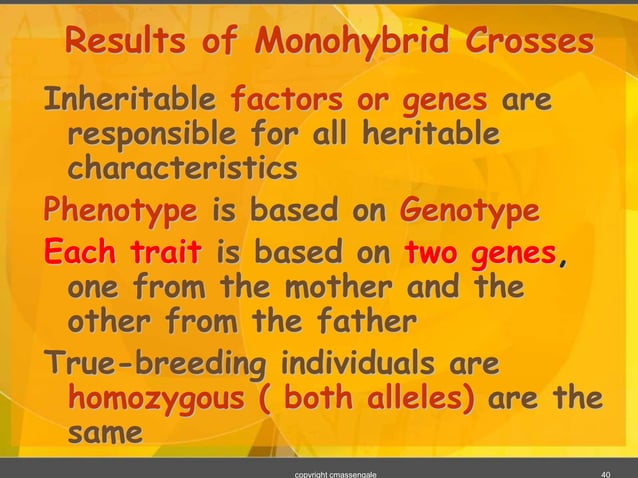 Results of Monohybrid Crosses

Inheritable factors or genes are responsible for all heritable characteristics

Phenotype is based on Genotype

Each trait is based on two genes, one from the mother and the other from the father

True-breeding individuals are homozygous ( both alleles) are the same

copyright cmassengale

40